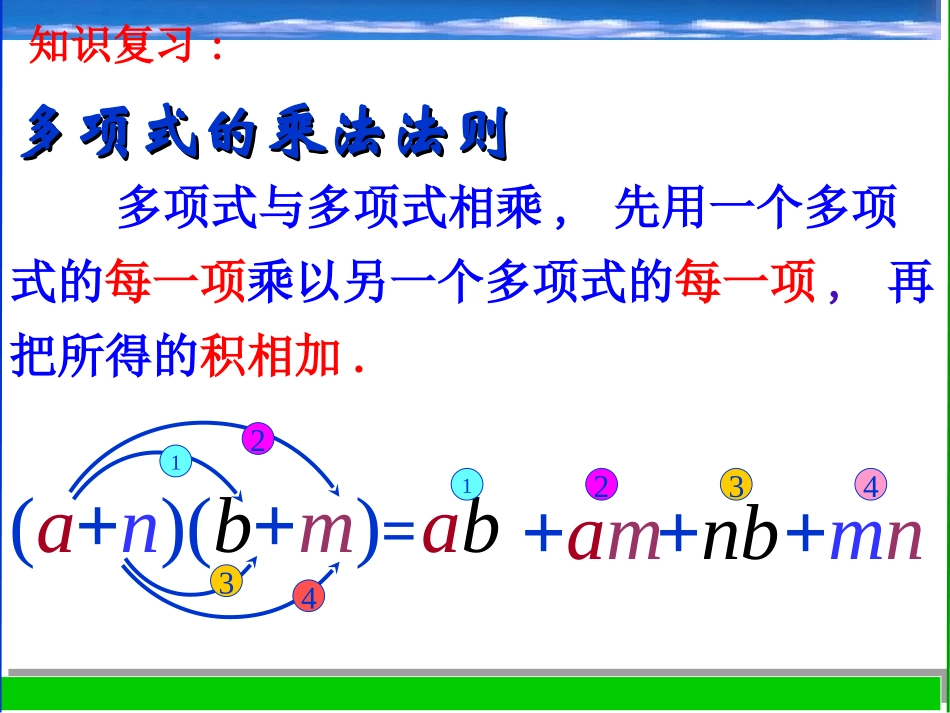 知识复习：

多项式的乘法法则

多项式与多项式相乘， 先用一个多项式的每一项乘以另一个多项式的每一项， 再把所得的积相加．

2

1

1 2 3 4

$(a+n)(b+m)=ab+am+nb+mn$

3

4